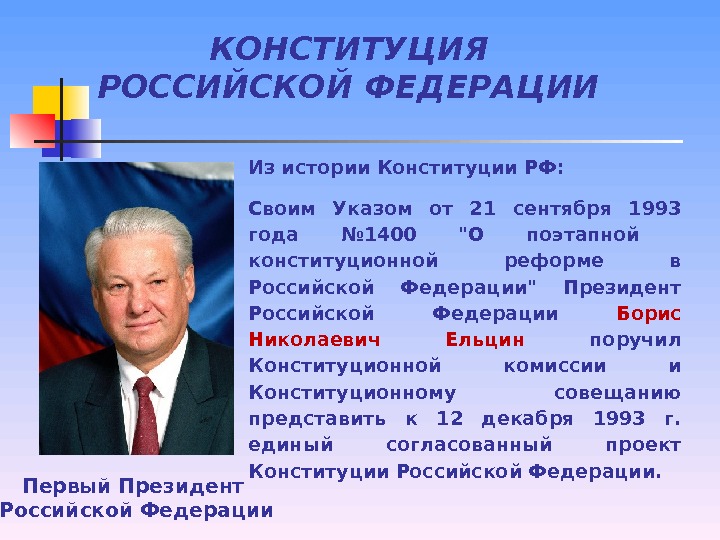 КОНСТИТУЦИЯ
РОССИЙСКОЙ ФЕДЕРАЦИИ

Из истории Конституции РФ:

Своим Указом от 21 сентября 1993 года №1400 "О поэтапной конституционной реформе в Российской Федерации" Президент Российской Федерации Борис Николаевич Ельцин поручил Конституционной комиссии и Конституционному совещанию представить к 12 декабря 1993 г. единый согласованный проект Конституции Российской Федерации.

Первый Президент
Российской Федерации